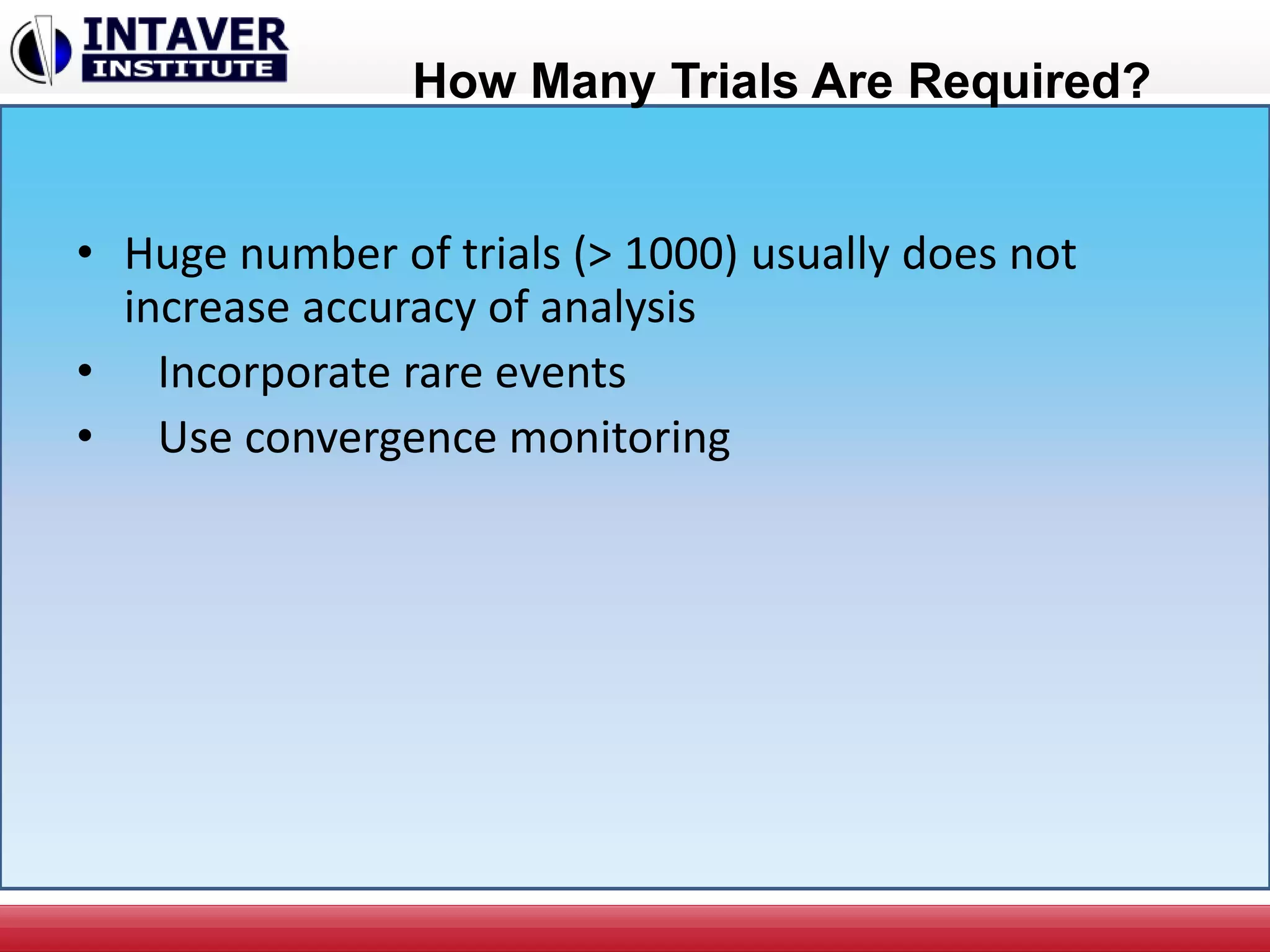 INTAVER INSTITUTE

How Many Trials Are Required?

• Huge number of trials (> 1000) usually does not increase accuracy of analysis
• Incorporate rare events
• Use convergence monitoring